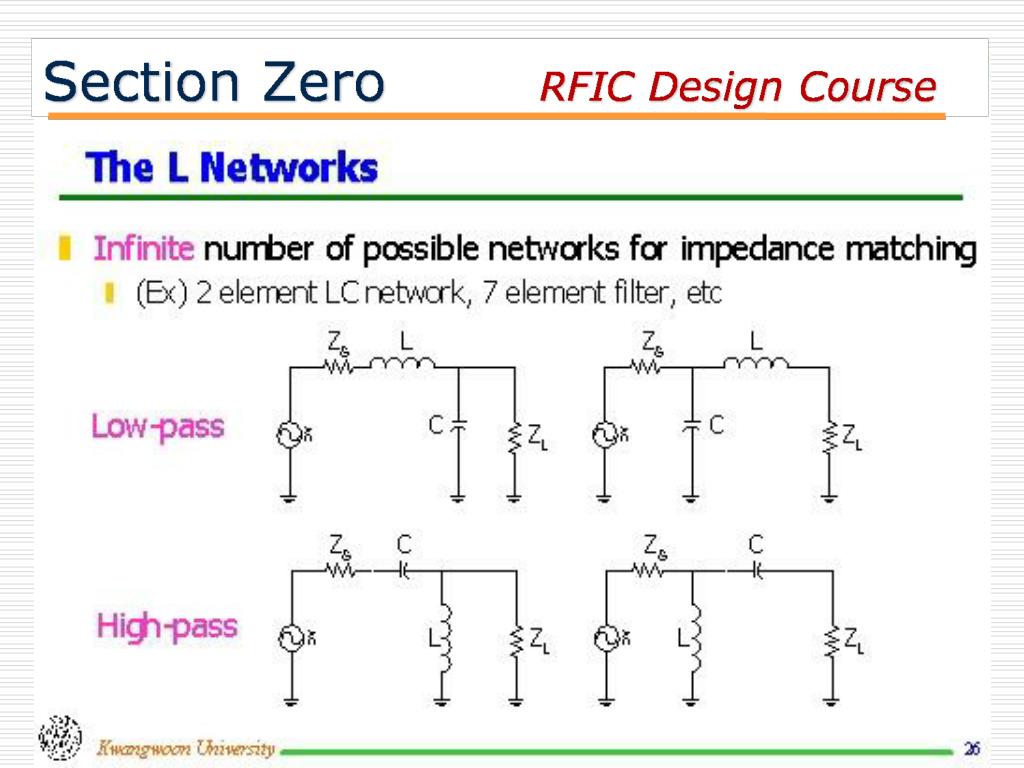 Section Zero RFIC Design Course

The L Networks

Infinite number of possible networks for impedance matching

(Ex) 2 element LC network, 7 element filter, etc

Low-pass

$Z_S$ L C $Z_L$

$Z_S$ L C $Z_L$

High-pass

$Z_S$ C L $Z_L$

$Z_S$ C L $Z_L$

Kwangwoon University

26